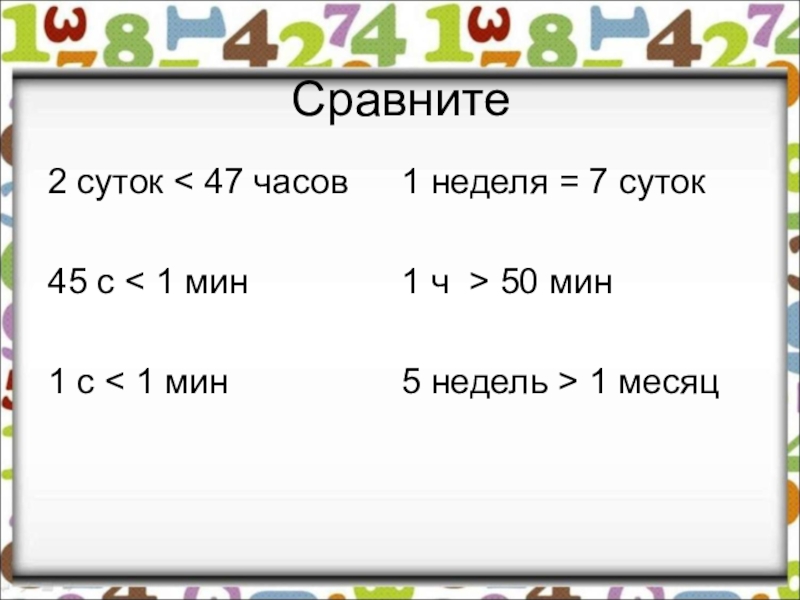 Сравните

2 суток < 47 часов

45 с < 1 мин

1 с < 1 мин

1 неделя = 7 суток

1 ч > 50 мин

5 недель > 1 месяц